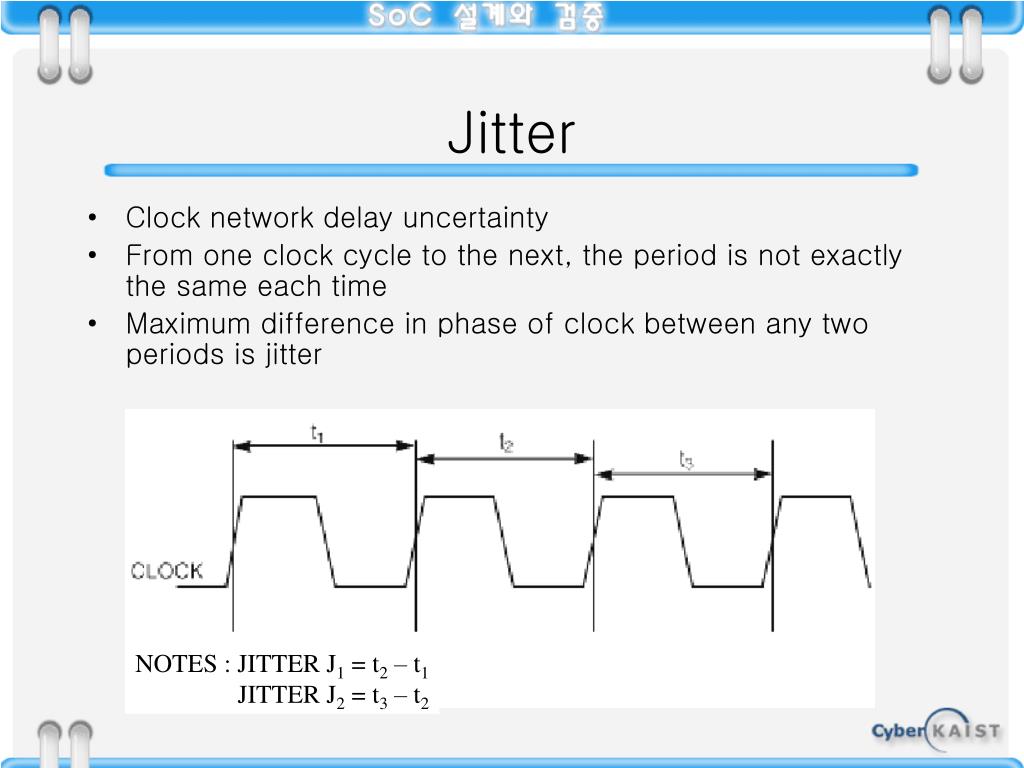 SoC 설계와 검증

Jitter

• Clock network delay uncertainty
• From one clock cycle to the next, the period is not exactly the same each time
• Maximum difference in phase of clock between any two periods is jitter

$t_1$
$t_2$
$t_3$
CLOCK

NOTES : JITTER $J_1 = t_2 - t_1$
JITTER $J_2 = t_3 - t_2$

Cyber KAIST